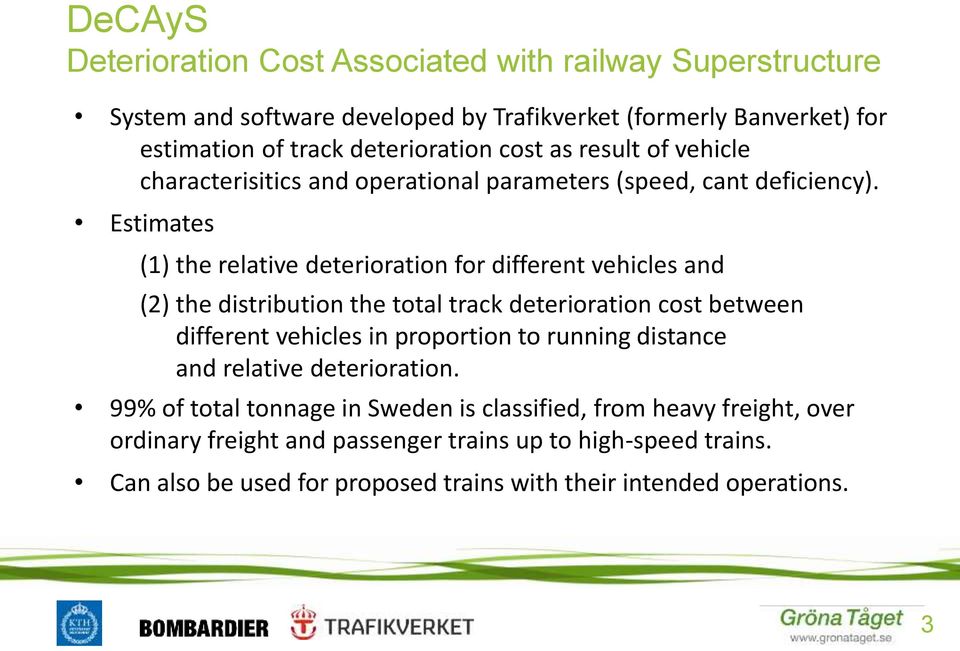 DeCAyS
Deterioration Cost Associated with railway Superstructure

• System and software developed by Trafikverket (formerly Banverket) for estimation of track deterioration cost as result of vehicle characterisitics and operational parameters (speed, cant deficiency).

• Estimates
(1) the relative deterioration for different vehicles and
(2) the distribution the total track deterioration cost between different vehicles in proportion to running distance and relative deterioration.

• 99% of total tonnage in Sweden is classified, from heavy freight, over ordinary freight and passenger trains up to high-speed trains.

• Can also be used for proposed trains with their intended operations.

KTH BOMBARDIER TRAFIKVERKET Gröna Tåget www.gronataget.se 3